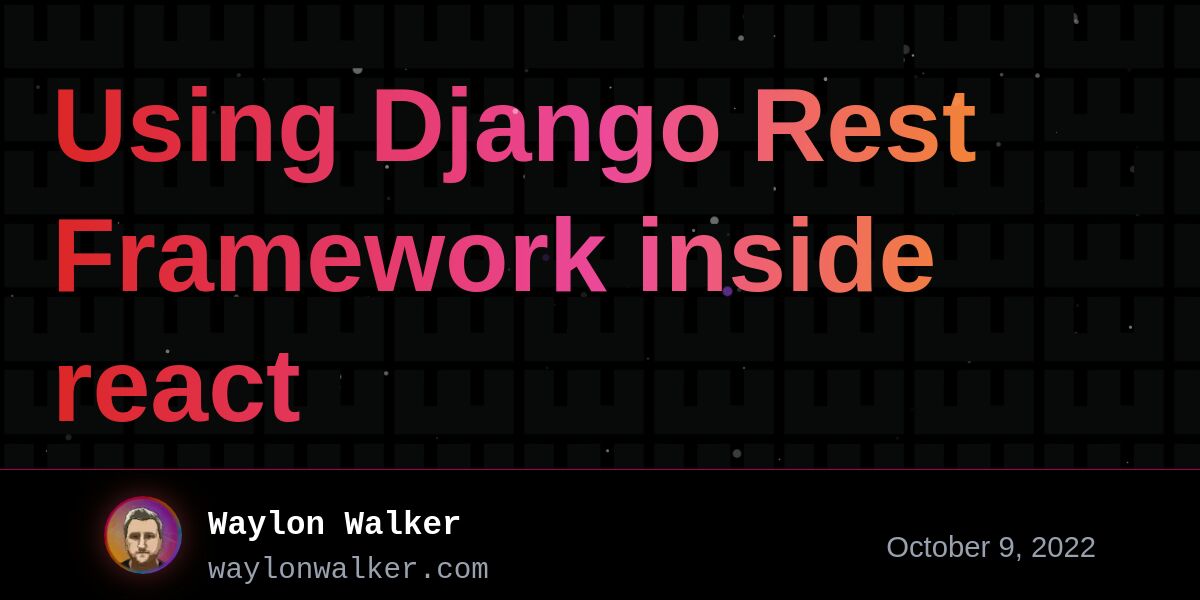 Using Django Rest Framework inside react

Waylon Walker
waylonwalker.com

October 9, 2022